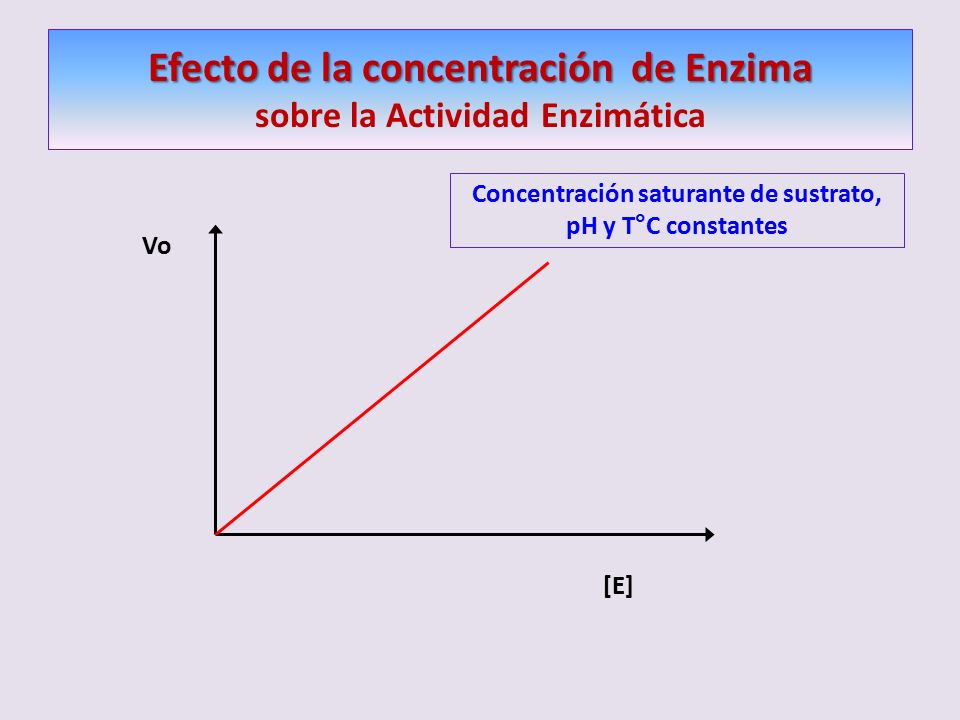 Efecto de la concentración de Enzima
sobre la Actividad Enzimática

Concentración saturante de sustrato, pH y T°C constantes

Vo

[E]